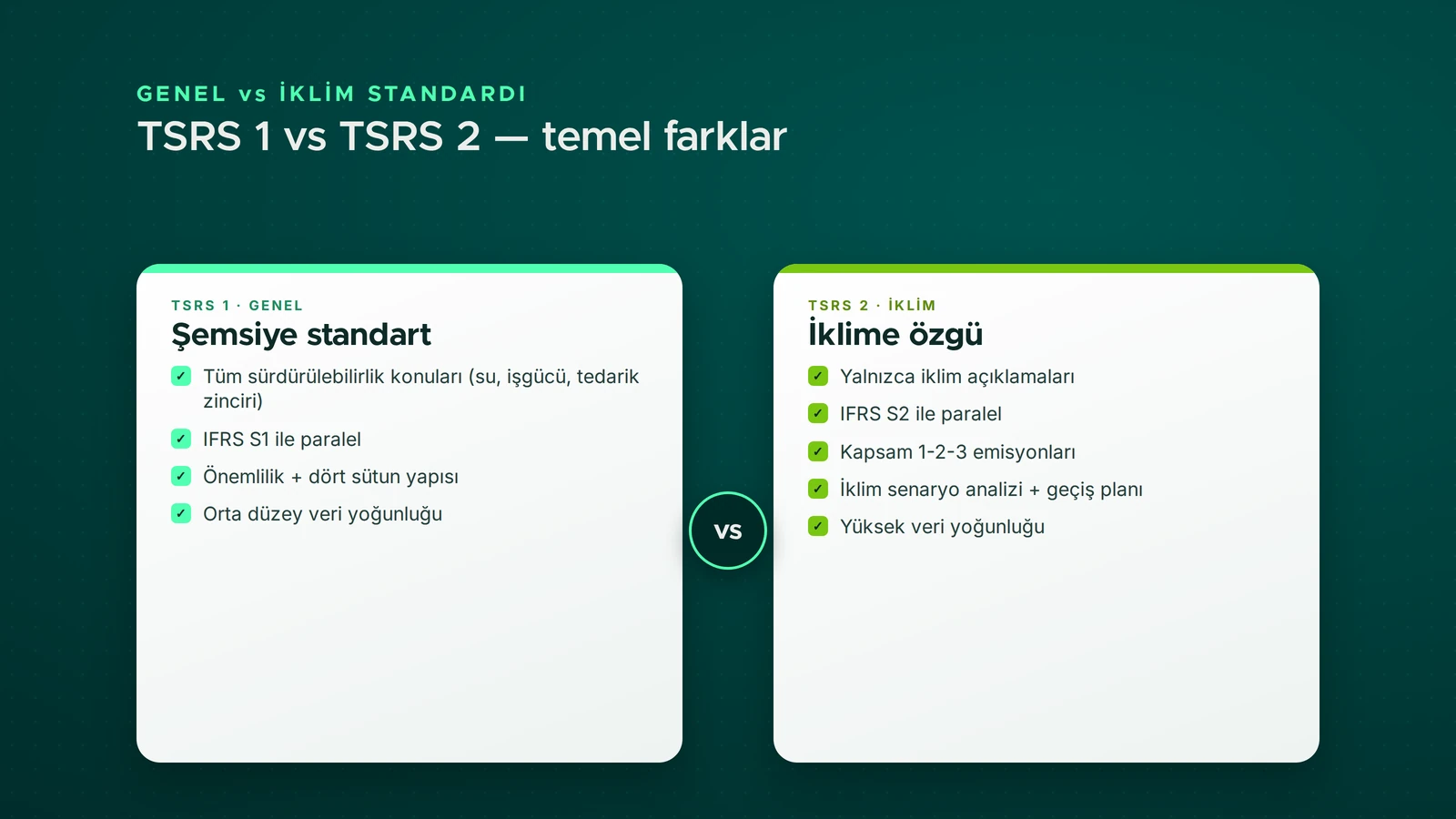 GENEL vs İKLİM STANDARDI

TSRS 1 vs TSRS 2 — temel farklar

TSRS 1 · GENEL

Şemsiye standart

✓ Tüm sürdürülebilirlik konuları (su, işgücü, tedarik zinciri)

✓ IFRS S1 ile paralel

✓ Önemlilik + dört sütun yapısı

✓ Orta düzey veri yoğunluğu

VS

TSRS 2 · İKLİM

İklime özgü

✓ Yalnızca iklim açıklamaları

✓ IFRS S2 ile paralel

✓ Kapsam 1-2-3 emisyonları

✓ İklim senaryo analizi + geçiş planı

✓ Yüksek veri yoğunluğu